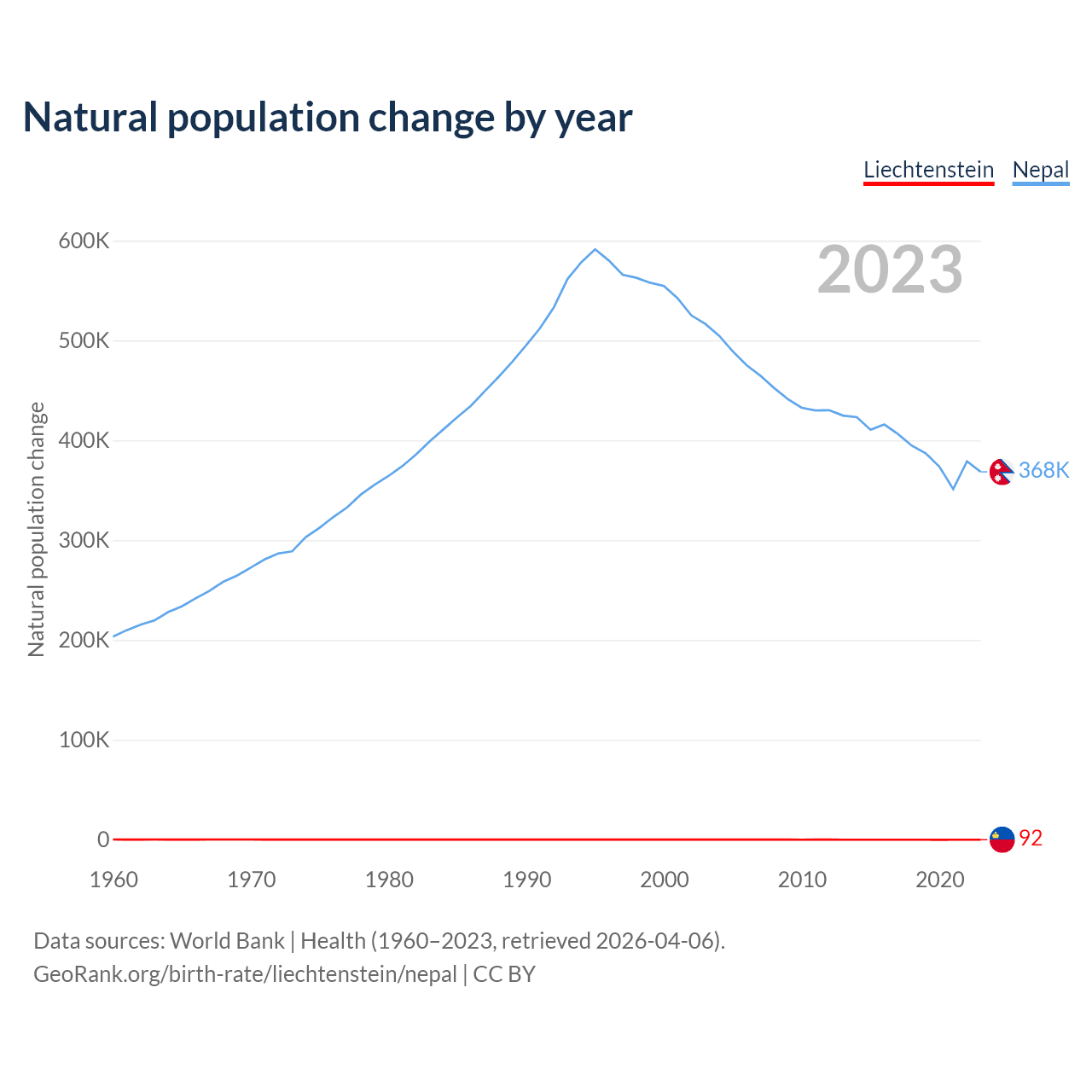 Natural population change by year

Liechtenstein Nepal

2023

Natural population change

600K
500K
400K
300K
200K
100K
0

368K
92

1960 1970 1980 1990 2000 2010 2020

Data sources: World Bank | Health (1960–2023, retrieved 2026-04-06).
GeoRank.org/birth-rate/liechtenstein/nepal | CC BY